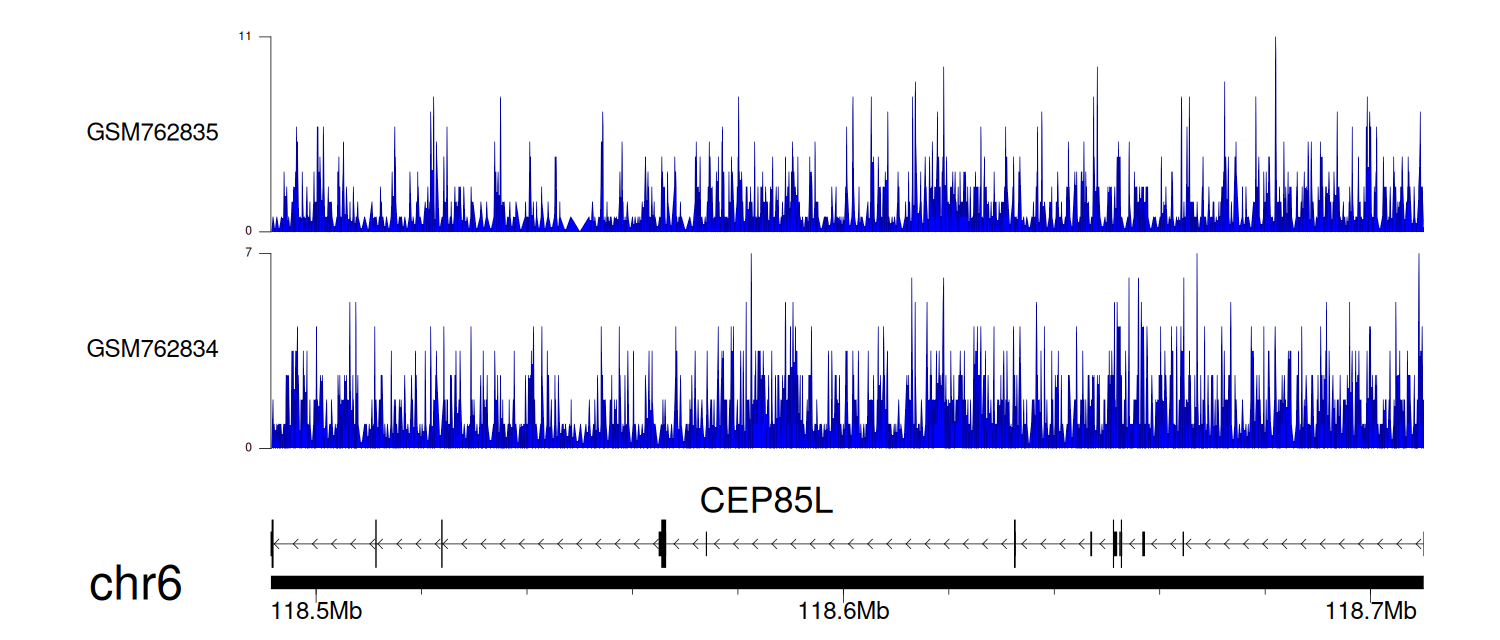 11
GSM762835
0
7
GSM762834
0
CEP85L
chr6
118.5Mb
118.6Mb
118.7Mb